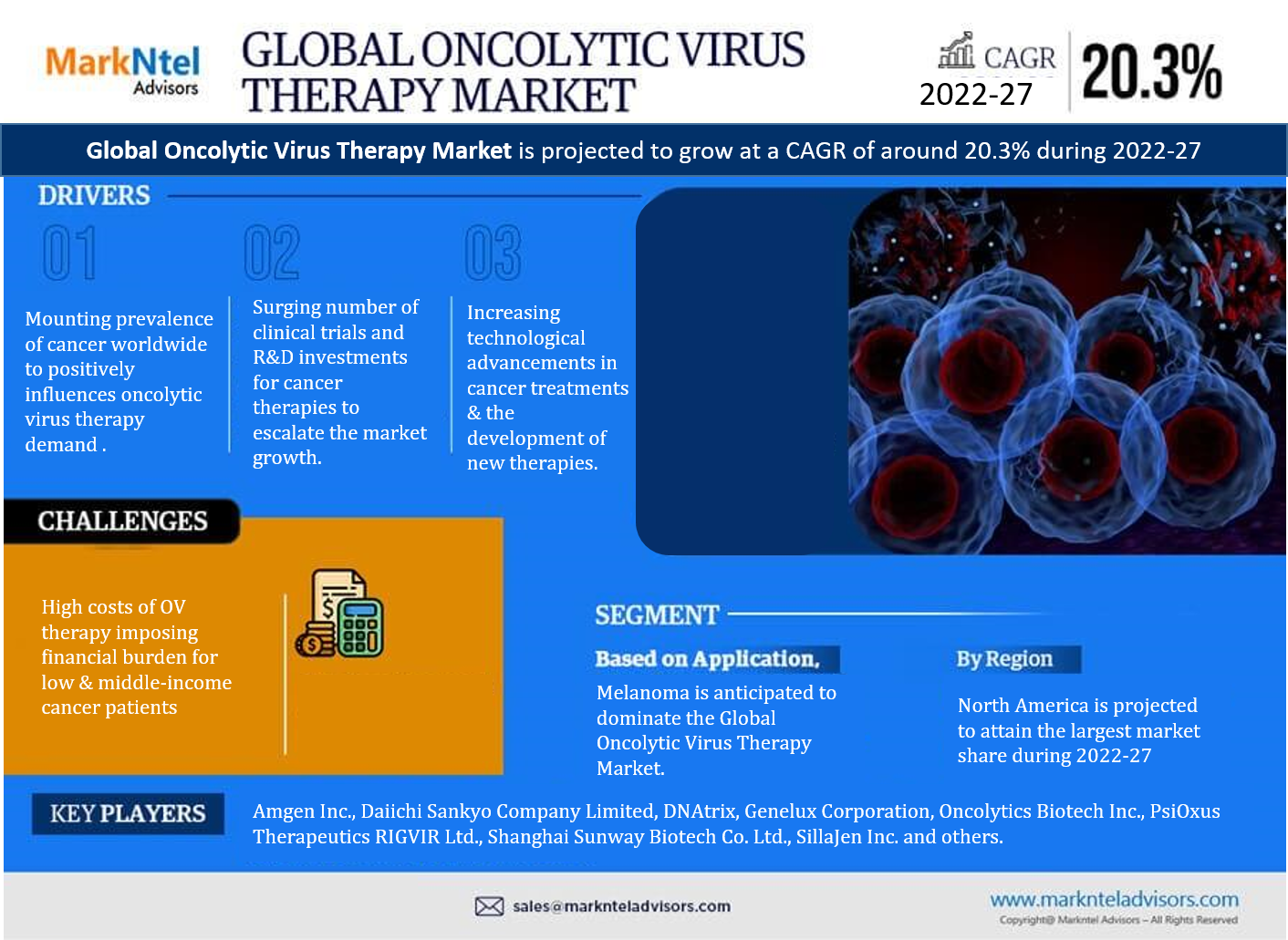 MarkNtel Advisors

GLOBAL ONCOLYTIC VIRUS THERAPY MARKET

CAGR 2022-27 20.3%

Global Oncolytic Virus Therapy Market is projected to grow at a CAGR of around 20.3% during 2022-27

DRIVERS

01

Mounting prevalence of cancer worldwide to positively influences oncolytic virus therapy demand .

02

Surging number of clinical trials and R&D investments for cancer therapies to escalate the market growth.

03

Increasing technological advancements in cancer treatments & the development of new therapies.

CHALLENGES

High costs of OV therapy imposing financial burden for low & middle-income cancer patients

SEGMENT

Based on Application,

Melanoma is anticipated to dominate the Global Oncolytic Virus Therapy Market.

By Region

North America is projected to attain the largest market share during 2022-27

KEY PLAYERS

Amgen Inc., Daiichi Sankyo Company Limited, DNAtrix, Genelux Corporation, Oncolytics Biotech Inc., PsiOxus Therapeutics RIGVIR Ltd., Shanghai Sunway Biotech Co. Ltd., SillaJen Inc. and others.

sales@marknteladvisors.com

www.marknteladvisors.com
Copyright@ Markntel Advisors – All Rights Reserved